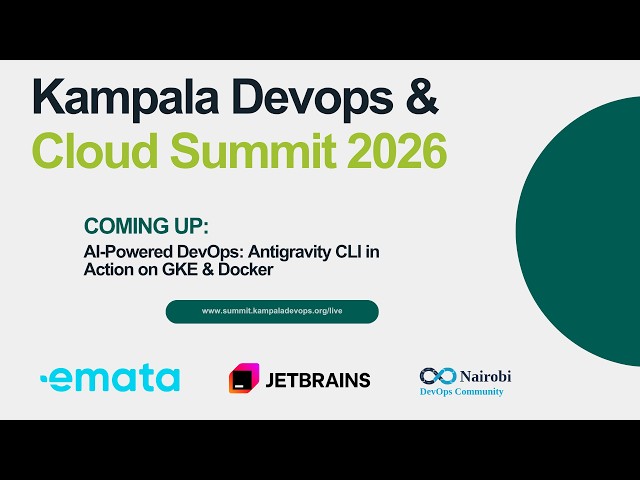 Kampala Devops &
Cloud Summit 2026

COMING UP:

AI-Powered DevOps: Antigravity CLI in Action on GKE & Docker

www.summit.kampaladevops.org/live

 emata

JETBRAINS

Nairobi
DevOps Community